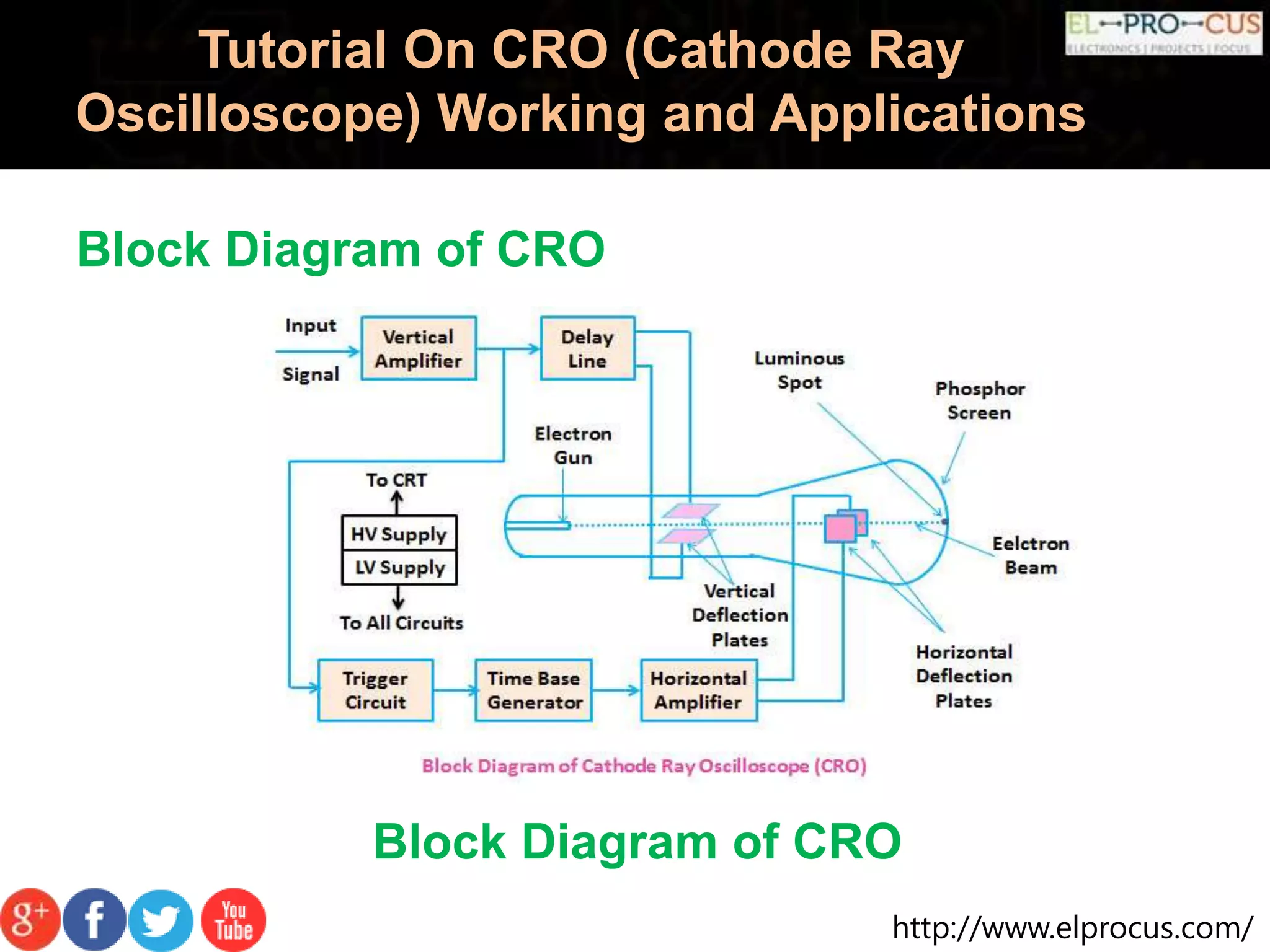 Tutorial On CRO (Cathode Ray Oscilloscope) Working and Applications

EL-PRO-CUS
ELECTRONICS | PROJECTS | FOCUS

Block Diagram of CRO

Input
Signal
Vertical Amplifier
Delay Line
Luminous Spot
Phosphor Screen
Electron Gun
To CRT
HV Supply
LV Supply
To All Circuits
Eelctron Beam
Vertical Deflection Plates
Horizontal Deflection Plates
Trigger Circuit
Time Base Generator
Horizontal Amplifier

Block Diagram of Cathode Ray Oscilloscope (CRO)

Block Diagram of CRO

g+
f
You Tube

http://www.elprocus.com/